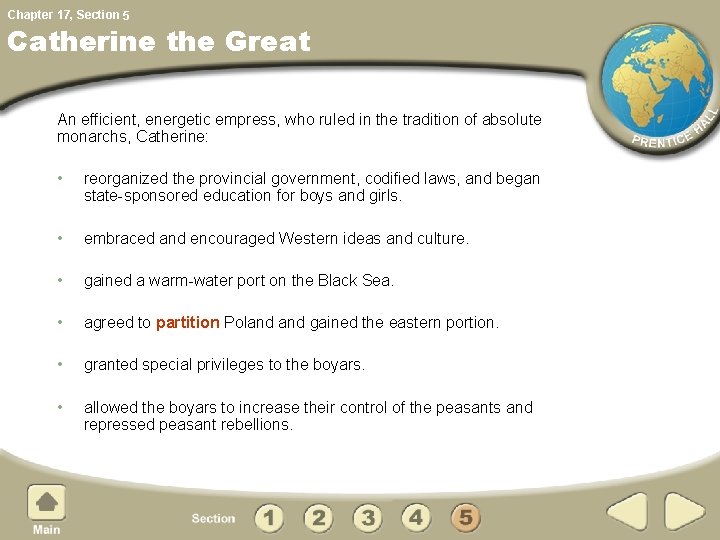 Chapter 17, Section 5

Catherine the Great

PRENTICE HALL

An efficient, energetic empress, who ruled in the tradition of absolute monarchs, Catherine:

• reorganized the provincial government, codified laws, and began state-sponsored education for boys and girls.

• embraced and encouraged Western ideas and culture.

• gained a warm-water port on the Black Sea.

• agreed to partition Poland and gained the eastern portion.

• granted special privileges to the boyars.

• allowed the boyars to increase their control of the peasants and repressed peasant rebellions.

Main

Section 1 2 3 4 5